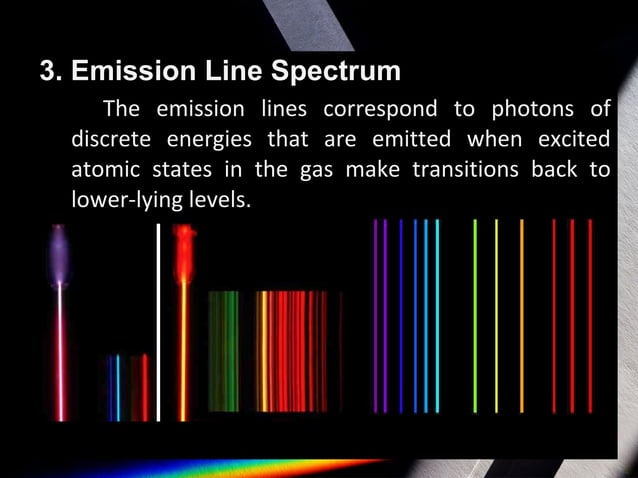 3. Emission Line Spectrum

The emission lines correspond to photons of discrete energies that are emitted when excited atomic states in the gas make transitions back to lower-lying levels.